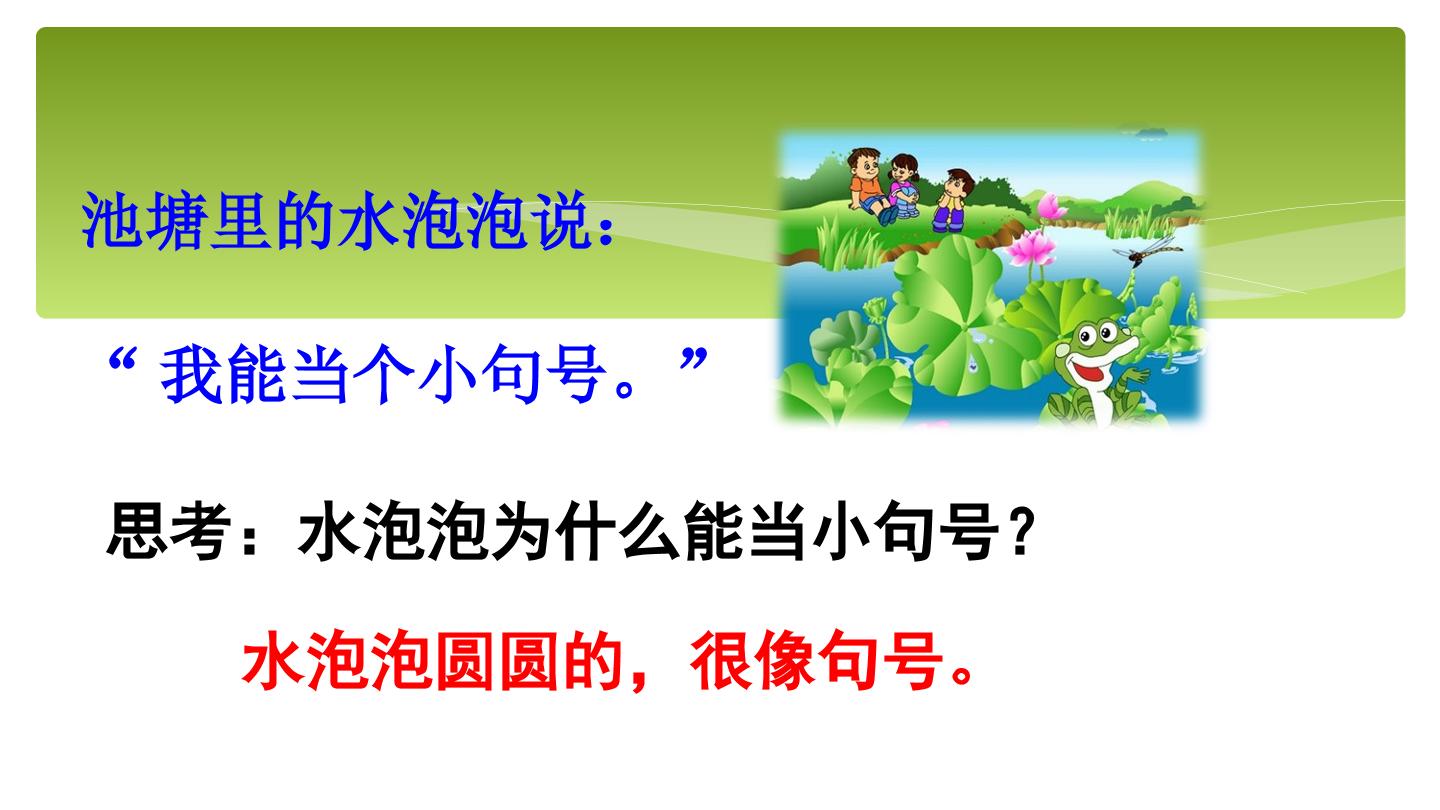 池塘里的水泡泡说：

“我能当个小句号。”

思考：水泡泡为什么能当小句号？

水泡泡圆圆的，很像句号。